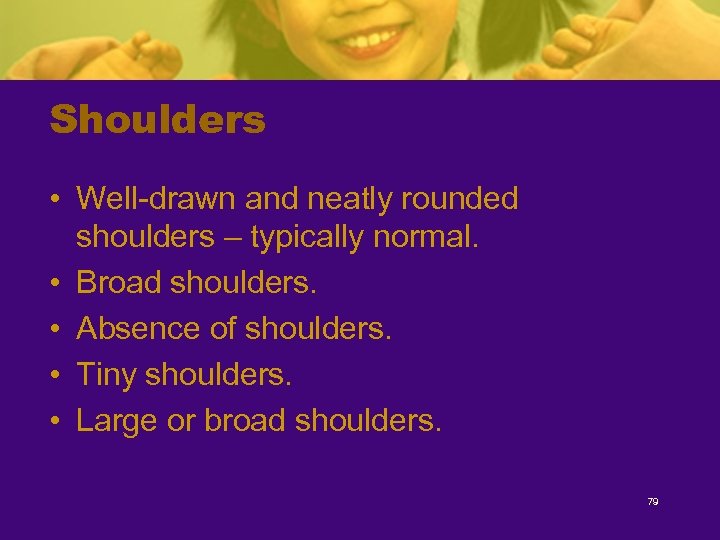 Shoulders

• Well-drawn and neatly rounded shoulders – typically normal.
• Broad shoulders.
• Absence of shoulders.
• Tiny shoulders.
• Large or broad shoulders.

79